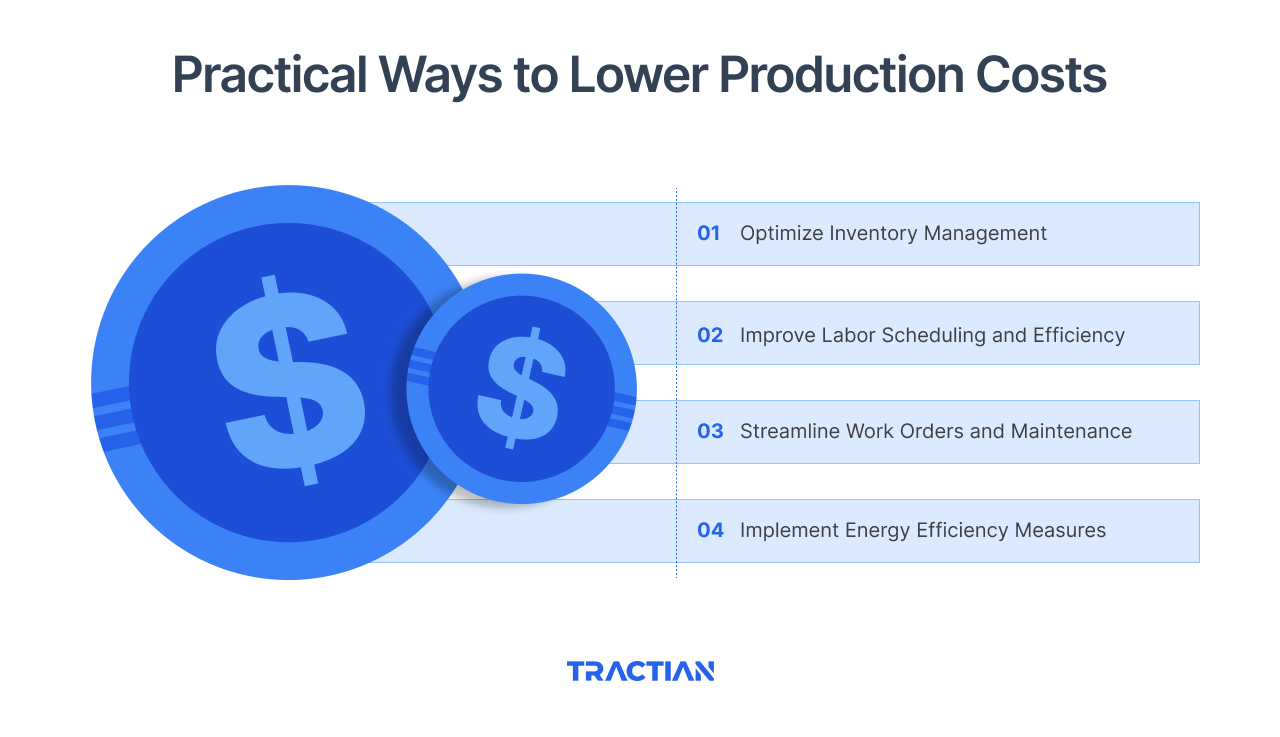 Practical Ways to Lower Production Costs

$

$

01 Optimize Inventory Management

02 Improve Labor Scheduling and Efficiency

03 Streamline Work Orders and Maintenance

04 Implement Energy Efficiency Measures

TRACTIAN